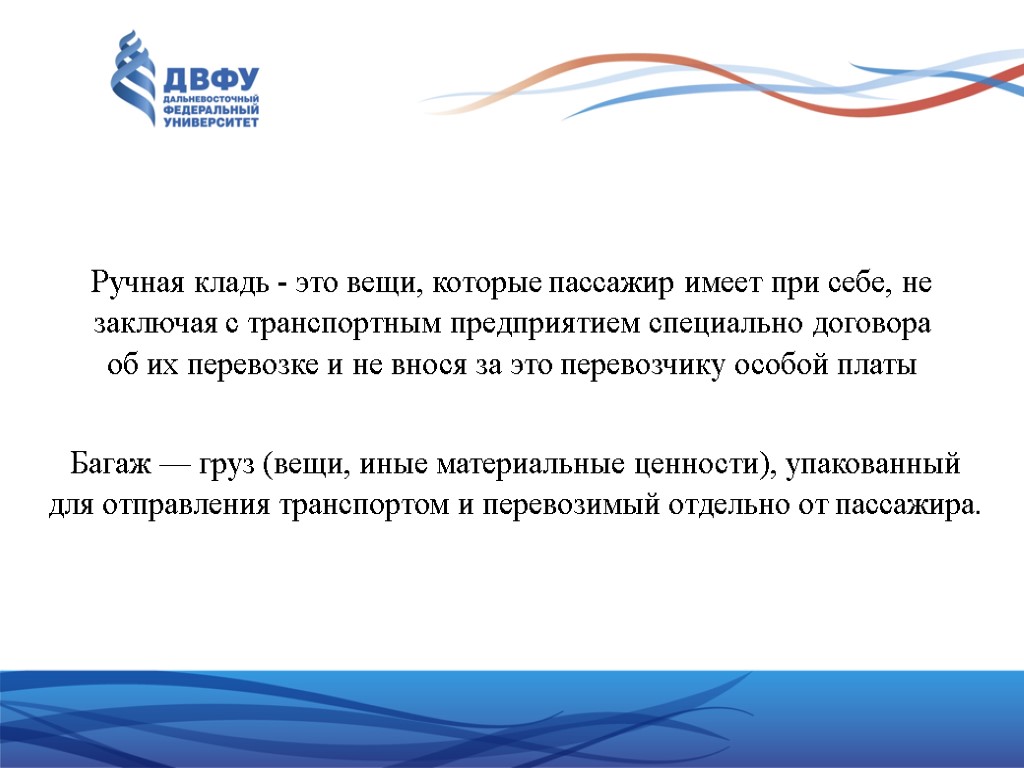 ДВФУ
ДАЛЬНЕВОСТОЧНЫЙ ФЕДЕРАЛЬНЫЙ УНИВЕРСИТЕТ

Ручная кладь - это вещи, которые пассажир имеет при себе, не заключая с транспортным предприятием специально договора об их перевозке и не внося за это перевозчику особой платы

Багаж — груз (вещи, иные материальные ценности), упакованный для отправления транспортом и перевозимый отдельно от пассажира.